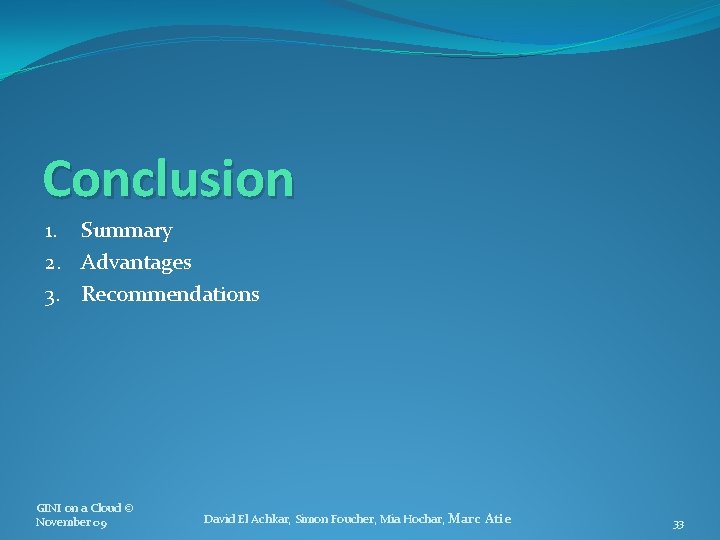 Conclusion

1. Summary
2. Advantages
3. Recommendations

GINI on a Cloud © November 09

David El Achkar, Simon Foucher, Mia Hochar, Marc Atie

33